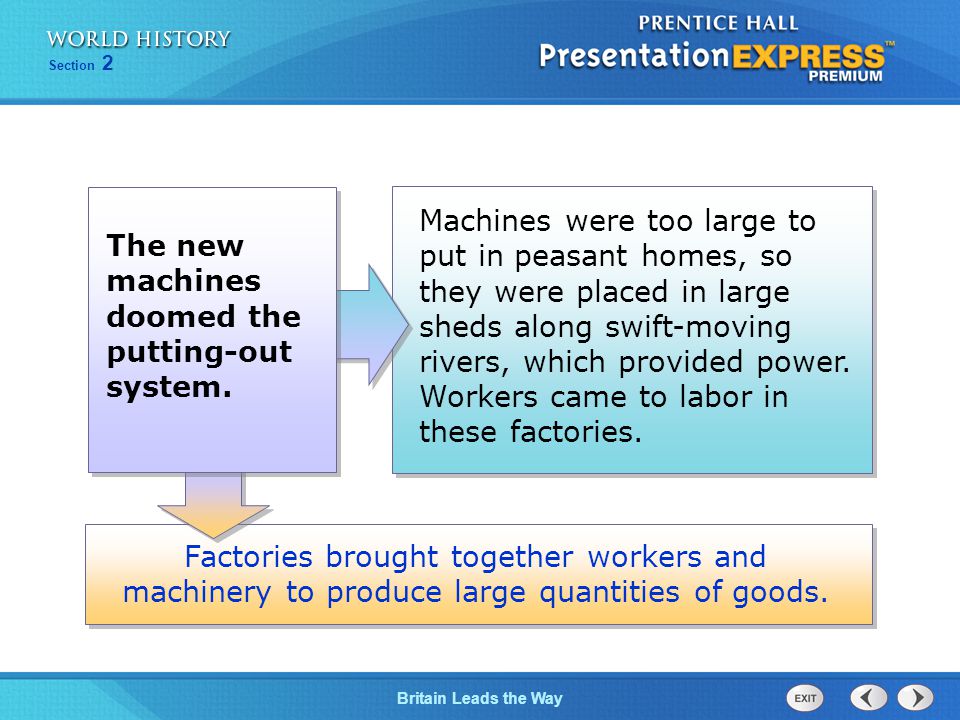 WORLD HISTORY
Section 2

PRENTICE HALL
PresentationEXPRESS™
PREMIUM

The new machines doomed the putting-out system.

Machines were too large to put in peasant homes, so they were placed in large sheds along swift-moving rivers, which provided power. Workers came to labor in these factories.

Factories brought together workers and machinery to produce large quantities of goods.

Britain Leads the Way

EXIT